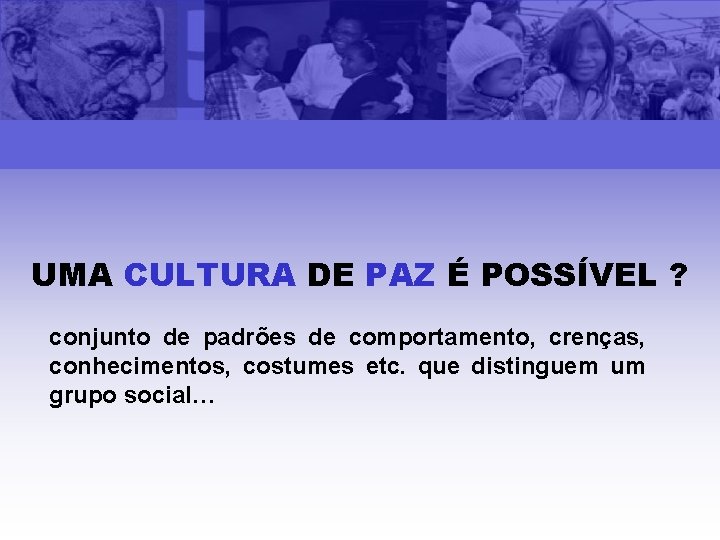 UMA CULTURA DE PAZ É POSSÍVEL ?

conjunto de padrões de comportamento, crenças, conhecimentos, costumes etc. que distinguem um grupo social…